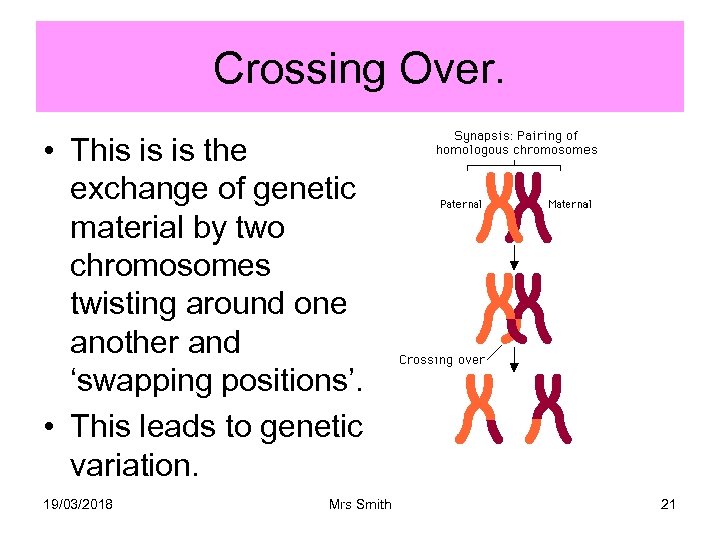 Crossing Over.

• This is is the exchange of genetic material by two chromosomes twisting around one another and ‘swapping positions’.
• This leads to genetic variation.

Synapsis: Pairing of homologous chromosomes

Paternal

Maternal

Crossing over

19/03/2018

Mrs Smith

21